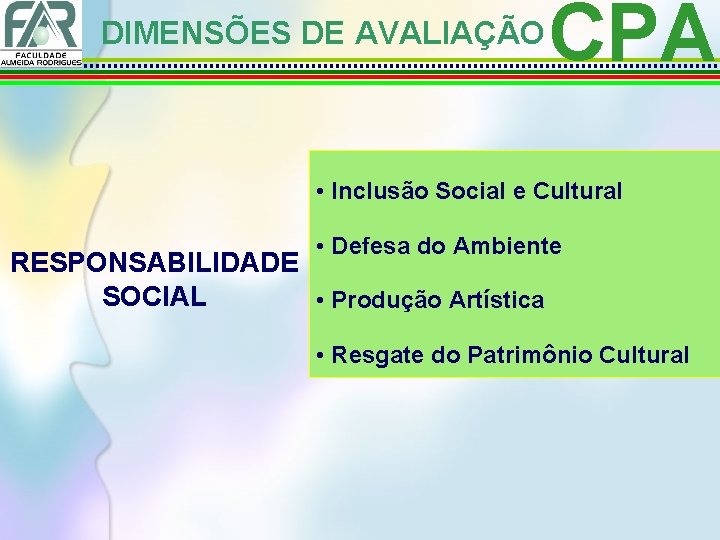 FAR
FACULDADE
ALMEIDA RODRIGUES

DIMENSÕES DE AVALIAÇÃO CPA

RESPONSABILIDADE SOCIAL

• Inclusão Social e Cultural
• Defesa do Ambiente
• Produção Artística
• Resgate do Patrimônio Cultural